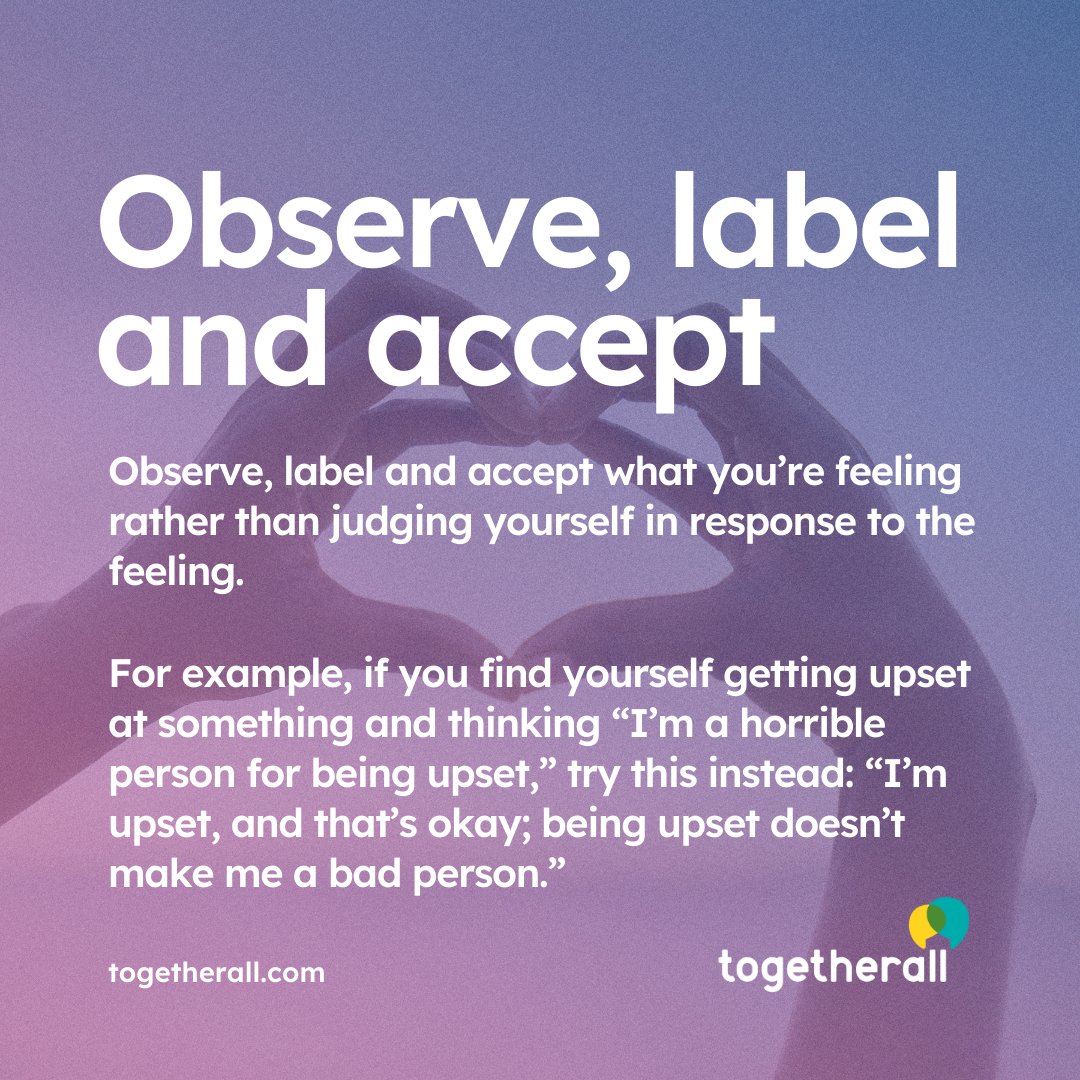 Observe, label and accept

Observe, label and accept what you’re feeling rather than judging yourself in response to the feeling.

For example, if you find yourself getting upset at something and thinking “I’m a horrible person for being upset,” try this instead: “I’m upset, and that’s okay; being upset doesn’t make me a bad person.”

togetherall.com

togetherall